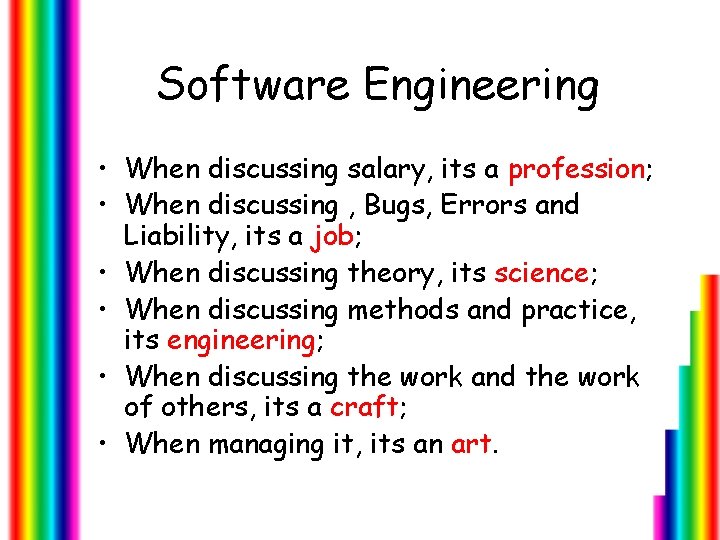 Software Engineering

• When discussing salary, its a profession;
• When discussing , Bugs, Errors and Liability, its a job;
• When discussing theory, its science;
• When discussing methods and practice, its engineering;
• When discussing the work and the work of others, its a craft;
• When managing it, its an art.